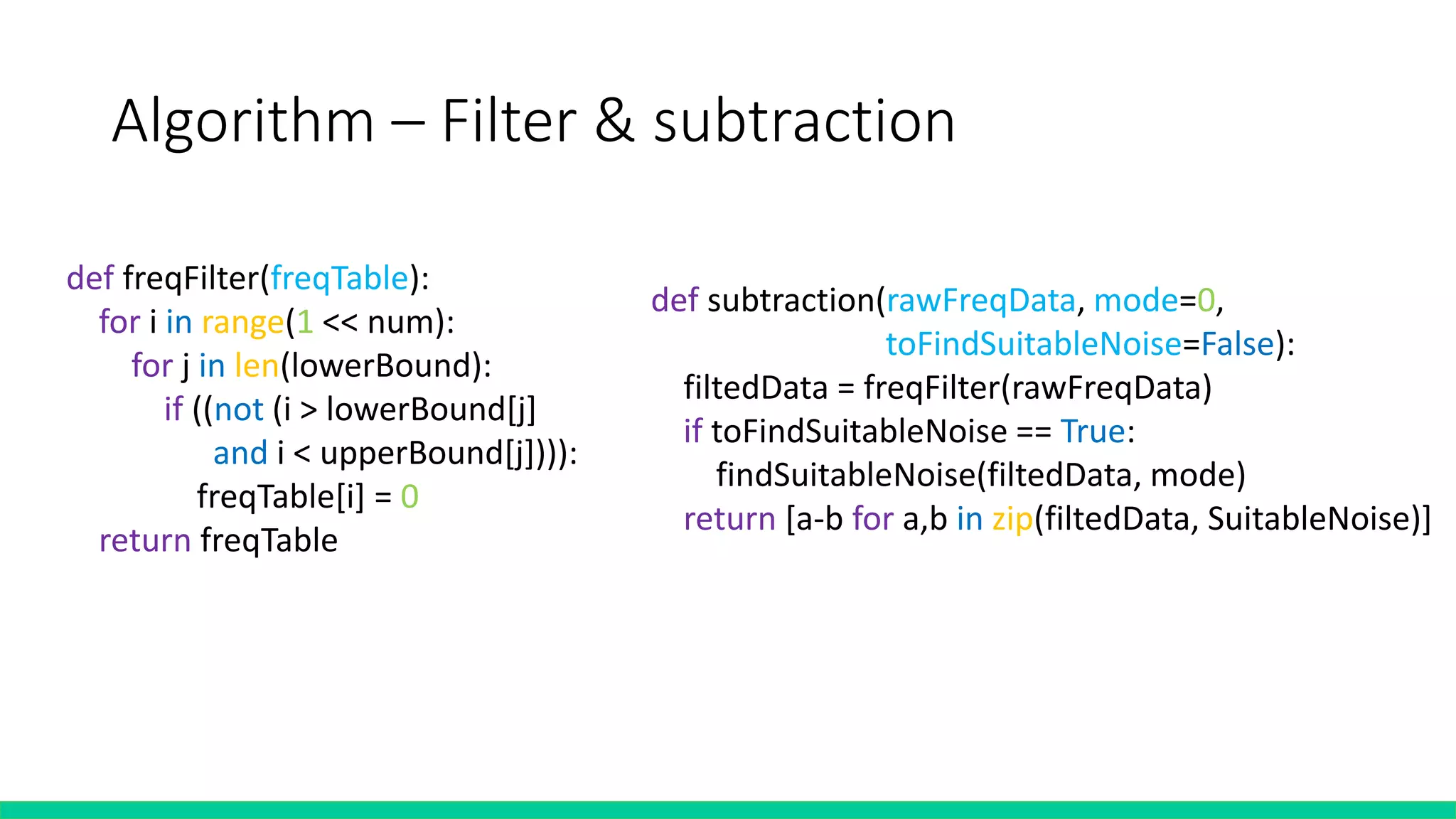 Algorithm – Filter & subtraction

def freqFilter(freqTable):
    for i in range(1 << num):
        for j in len(lowerBound):
            if ((not (i > lowerBound[j]
                and i < upperBound[j]))):
                freqTable[i] = 0
    return freqTable

def subtraction(rawFreqData, mode=0,
                toFindSuitableNoise=False):
    filtedData = freqFilter(rawFreqData)
    if toFindSuitableNoise == True:
        findSuitableNoise(filtedData, mode)
    return [a-b for a,b in zip(filtedData, SuitableNoise)]